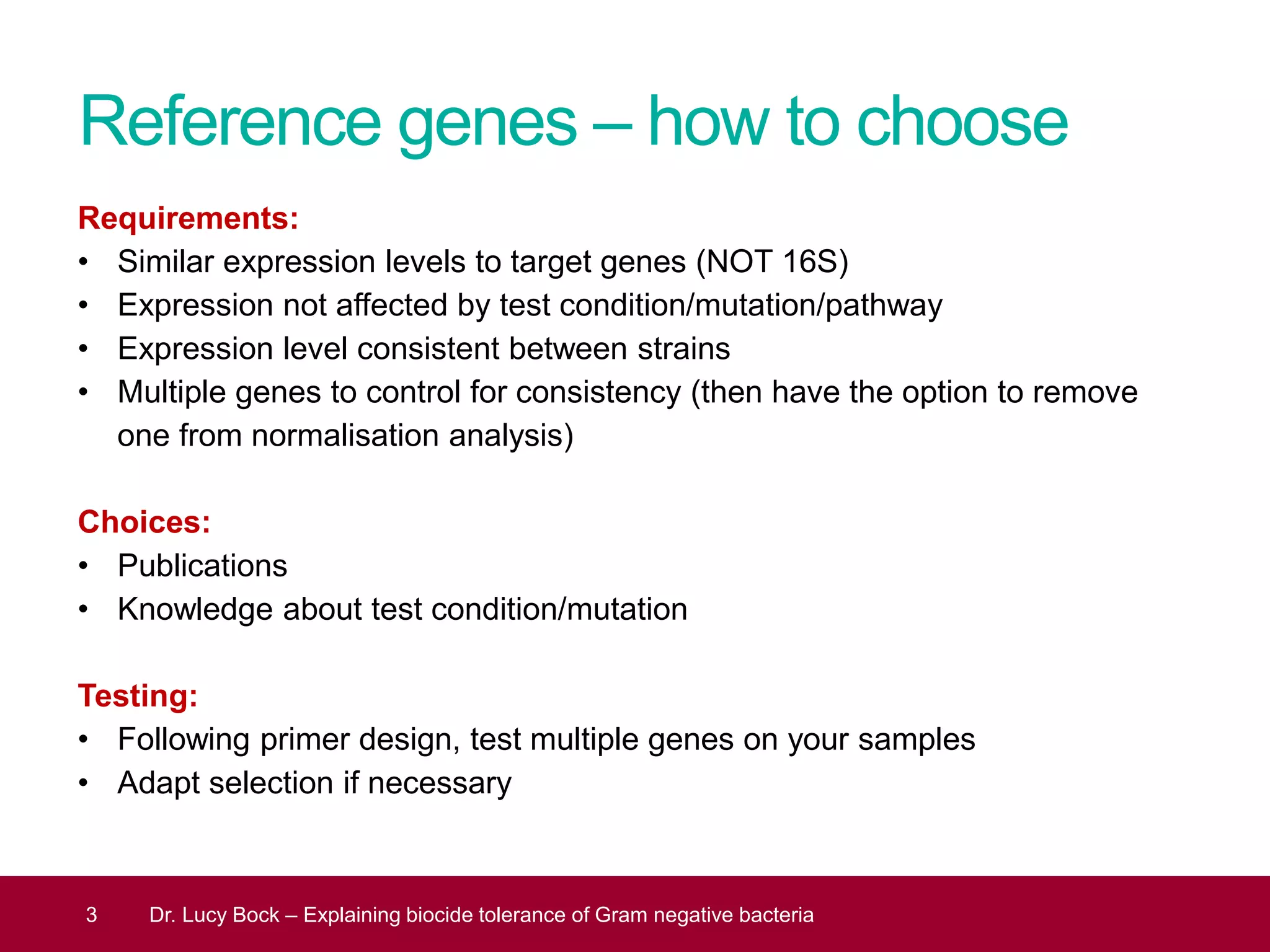 Reference genes – how to choose

Requirements:
• Similar expression levels to target genes (NOT 16S)
• Expression not affected by test condition/mutation/pathway
• Expression level consistent between strains
• Multiple genes to control for consistency (then have the option to remove one from normalisation analysis)

Choices:
• Publications
• Knowledge about test condition/mutation

Testing:
• Following primer design, test multiple genes on your samples
• Adapt selection if necessary

3 Dr. Lucy Bock – Explaining biocide tolerance of Gram negative bacteria